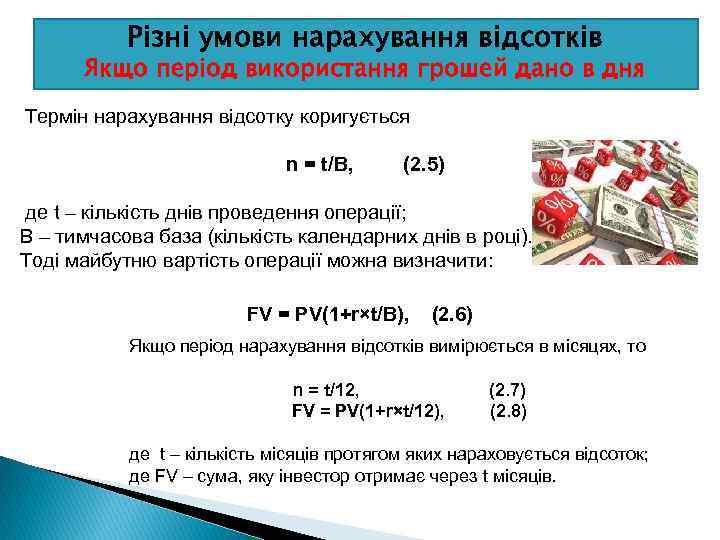 Різні умови нарахування відсотків
Якщо період використання грошей дано в дня

Термін нарахування відсотку коригується

$n = t/B$, (2.5)

де t – кількість днів проведення операції;
B – тимчасова база (кількість календарних днів в році).
Тоді майбутню вартість операції можна визначити:

$FV = PV(1+r \times t/B)$, (2.6)

Якщо період нарахування відсотків вимірюється в місяцях, то

$n = t/12$, (2.7)
$FV = PV(1+r \times t/12)$, (2.8)

де t – кількість місяців протягом яких нараховується відсоток;
де FV – сума, яку інвестор отримає через t місяців.